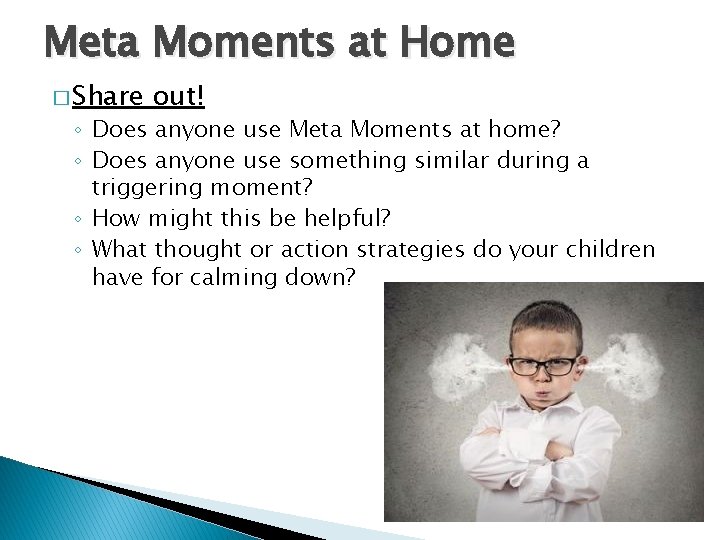 Meta Moments at Home

□ Share out!

◦ Does anyone use Meta Moments at home?
◦ Does anyone use something similar during a triggering moment?
◦ How might this be helpful?
◦ What thought or action strategies do your children have for calming down?